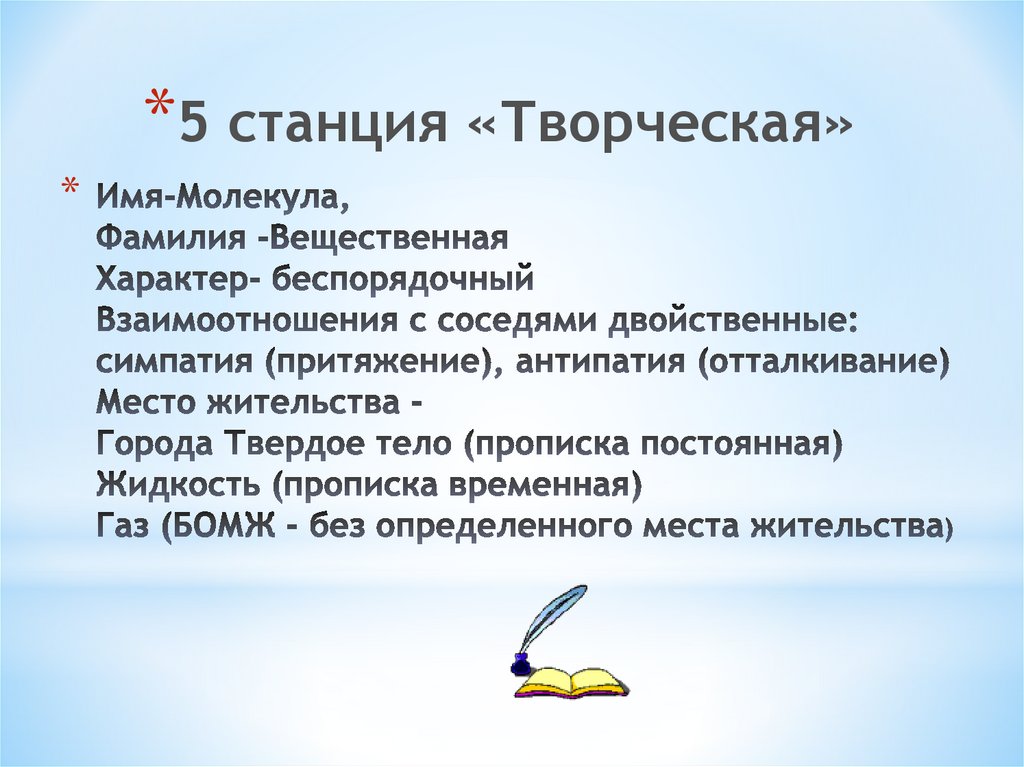 *5 станция «Творческая»

* Имя-Молекула,
Фамилия -Вещественная
Характер- беспорядочный
Взаимоотношения с соседями двойственные: симпатия (притяжение), антипатия (отталкивание)
Место жительства -
Города Твердое тело (прописка постоянная)
Жидкость (прописка временная)
Газ (БОМЖ - без определенного места жительства)